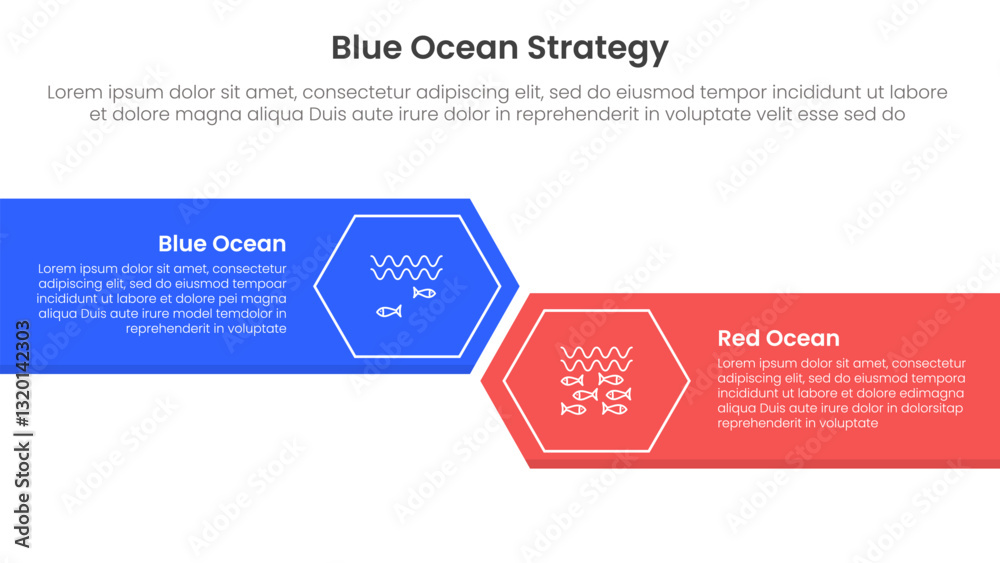 Blue Ocean Strategy

Lorem ipsum dolor sit amet, consectetur adipiscing elit, sed do eiusmod tempor incididunt ut labore et dolore magna aliqua Duis aute irure dolor in reprehenderit in voluptate velit esse sed do

Blue Ocean

Lorem ipsum dolor sit amet, consectetur adipiscing elit, sed do eiusmod tempoar incididunt ut labore et dolore pei magna aliqua Duis aute irure model temdolor in reprehenderit in voluptate

Red Ocean

Lorem ipsum dolor sit amet, consectetur adipiscing elit, sed do eiusmod tempora incididunt ut labore et dolore edimagna aliqua Duis aute irure dolor in dolorsitap reprehenderit in voluptate

Adobe Stock | #1320142303